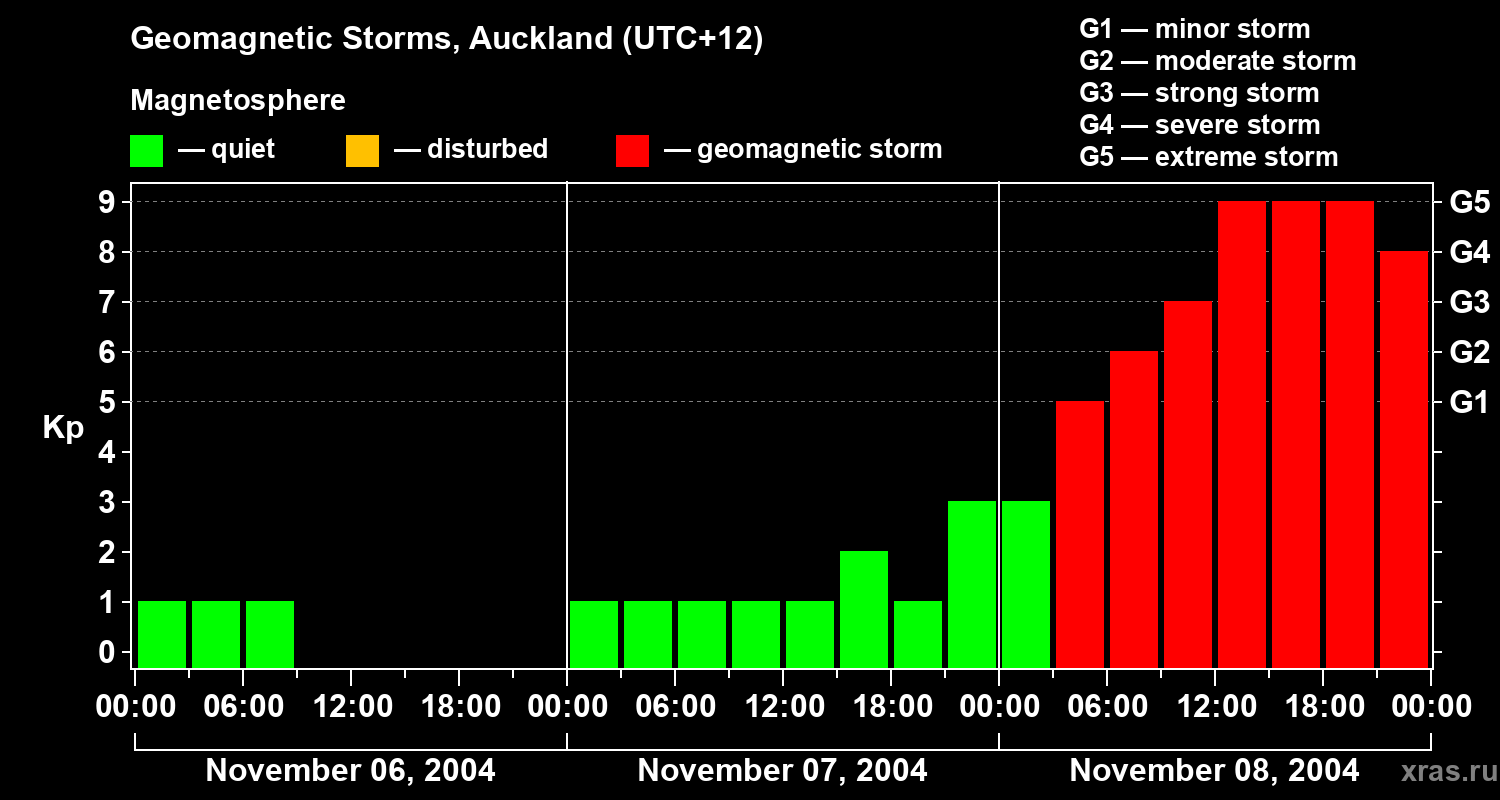 Geomagnetic Storms, Auckland (UTC+12)

Magnetosphere

— quiet — disturbed — geomagnetic storm

G1 — minor storm
G2 — moderate storm
G3 — strong storm
G4 — severe storm
G5 — extreme storm

Kp

9
8
7
6
5
4
3
2
1
0

G5
G4
G3
G2
G1

00:00 06:00 12:00 18:00 00:00 06:00 12:00 18:00 00:00 06:00 12:00 18:00 00:00

November 06, 2004
November 07, 2004
November 08, 2004

xras.ru